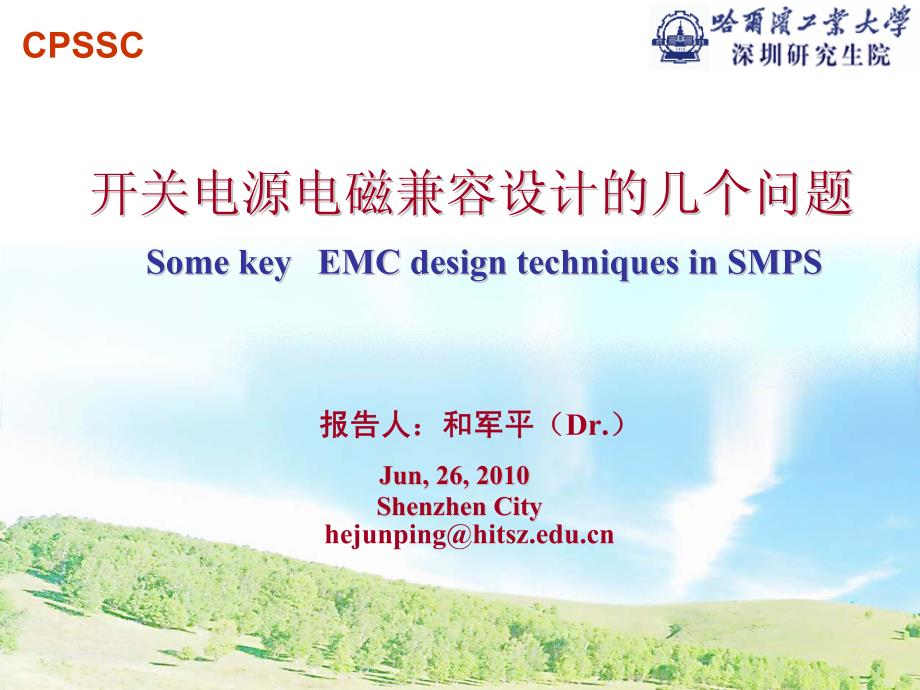 CPSSC

哈爾濱工業大學
深圳研究生院

开关电源电磁兼容设计的几个问题

Some key EMC design techniques in SMPS

报告人：和军平（Dr.）

Jun, 26, 2010
Shenzhen City
hejunping@hitsz.edu.cn